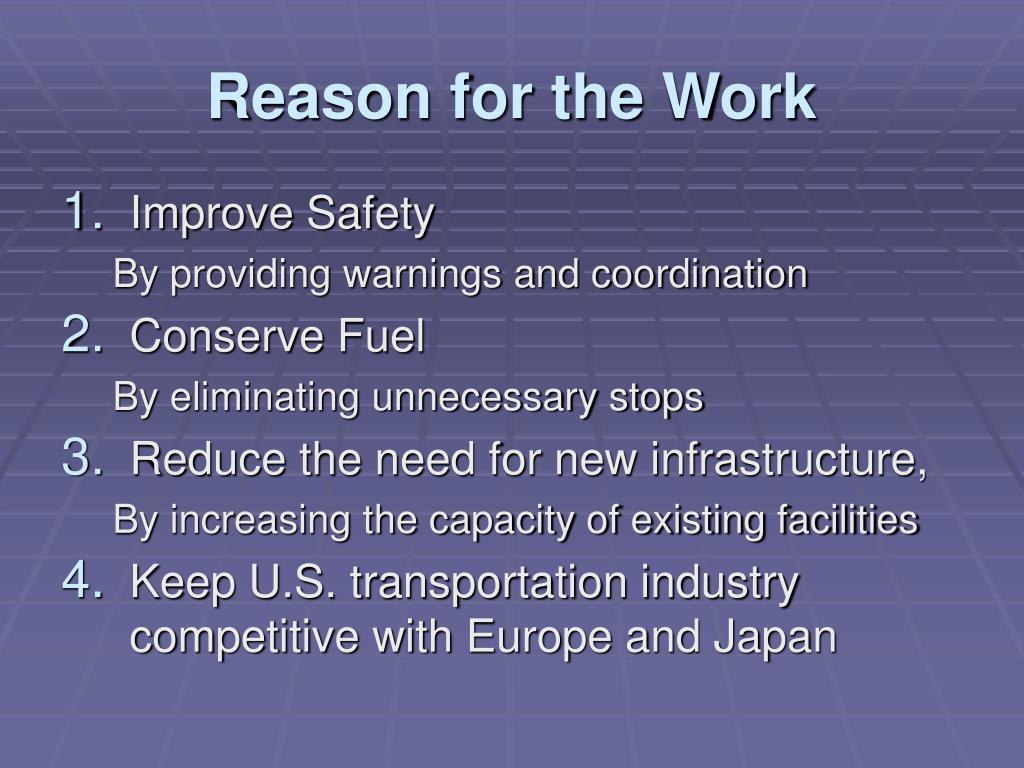 Reason for the Work

1. Improve Safety
By providing warnings and coordination
2. Conserve Fuel
By eliminating unnecessary stops
3. Reduce the need for new infrastructure,
By increasing the capacity of existing facilities
4. Keep U.S. transportation industry competitive with Europe and Japan